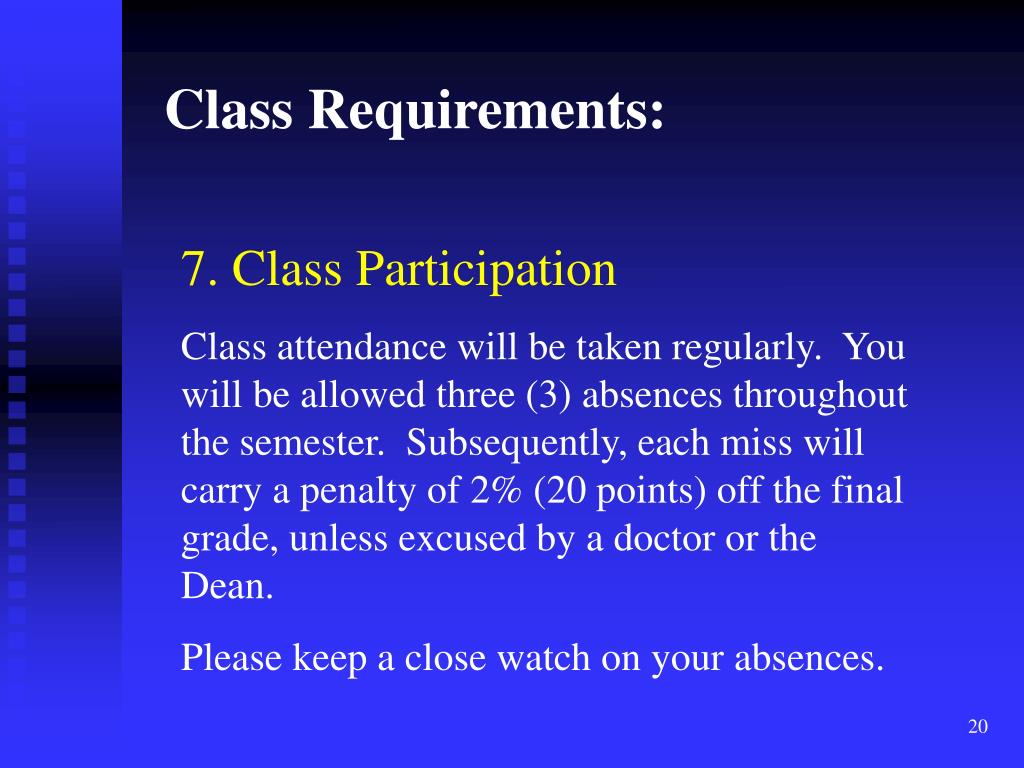 Class Requirements:

7. Class Participation

Class attendance will be taken regularly. You will be allowed three (3) absences throughout the semester. Subsequently, each miss will carry a penalty of 2% (20 points) off the final grade, unless excused by a doctor or the Dean.

Please keep a close watch on your absences.

20